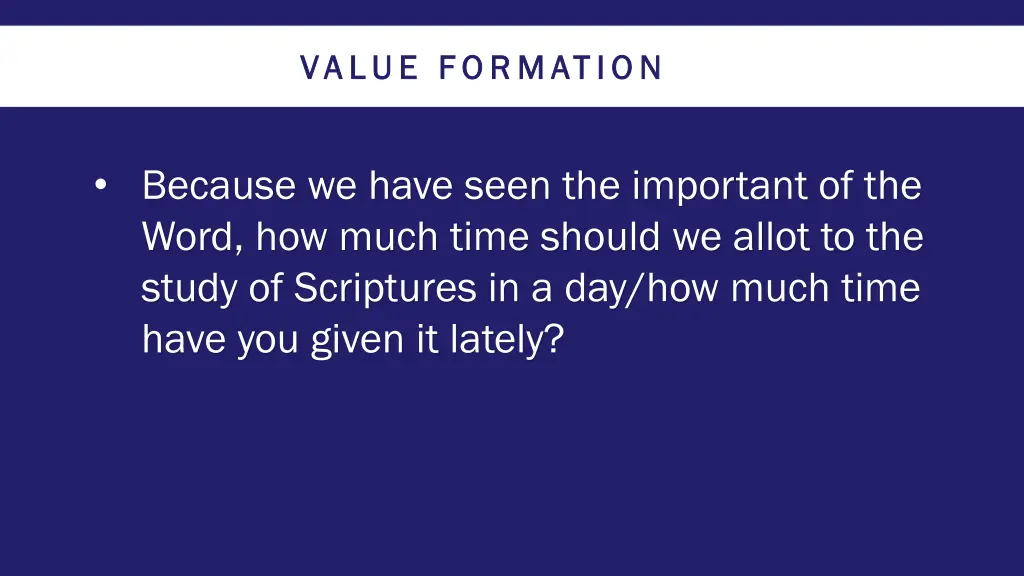 VALUE FORMATION

• Because we have seen the important of the Word, how much time should we allot to the study of Scriptures in a day/how much time have you given it lately?